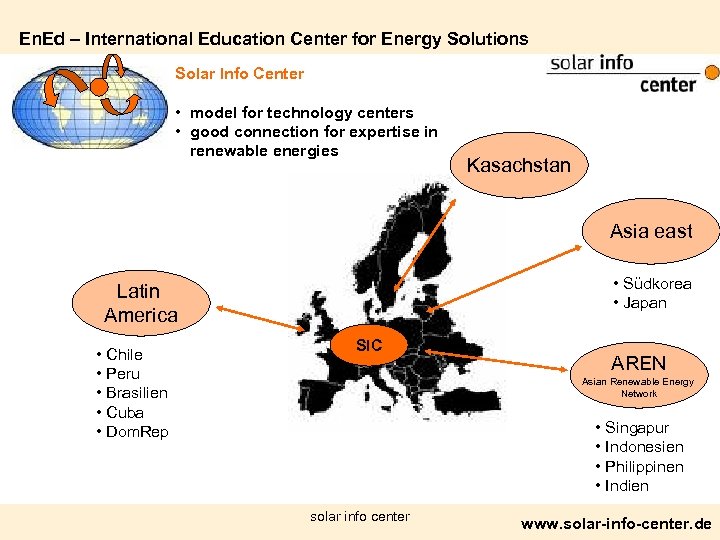 EnEd – International Education Center for Energy Solutions

solar info center

Solar Info Center

• model for technology centers
• good connection for expertise in renewable energies

Kasachstan

Asia east

• Südkorea
• Japan

Latin America

• Chile
• Peru
• Brasilien
• Cuba
• DomRep

SIC

AREN
Asian Renewable Energy Network

• Singapur
• Indonesien
• Philippinen
• Indien

solar info center

www.solar-info-center.de